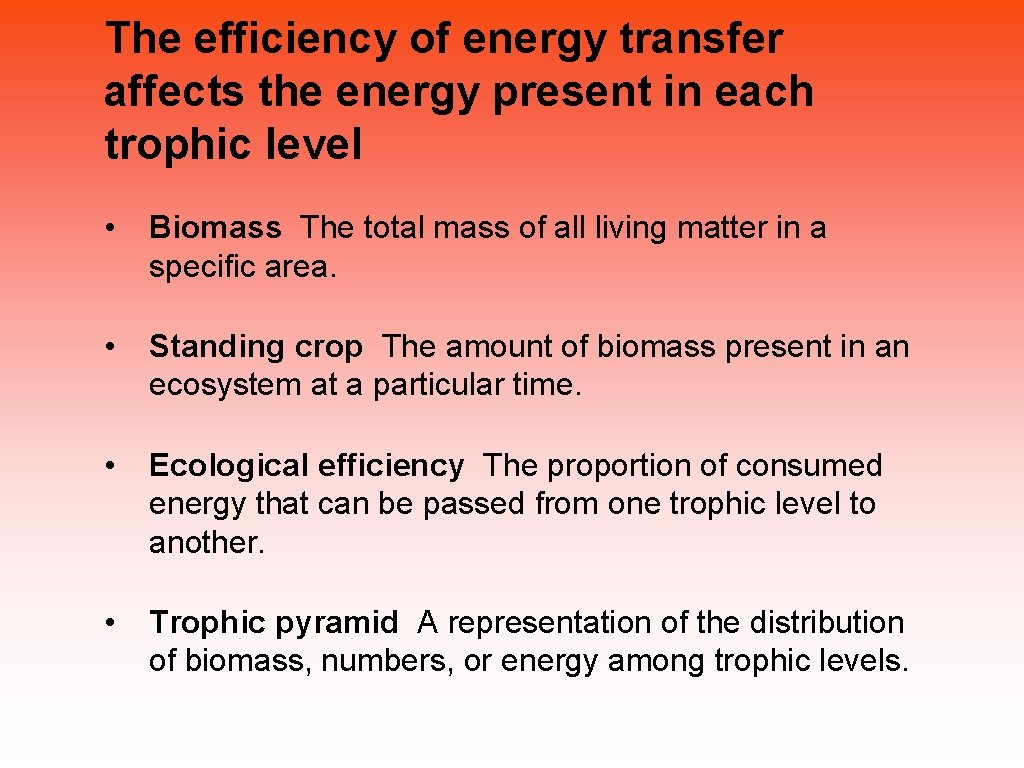 The efficiency of energy transfer affects the energy present in each trophic level

• Biomass The total mass of all living matter in a specific area.

• Standing crop The amount of biomass present in an ecosystem at a particular time.

• Ecological efficiency The proportion of consumed energy that can be passed from one trophic level to another.

• Trophic pyramid A representation of the distribution of biomass, numbers, or energy among trophic levels.